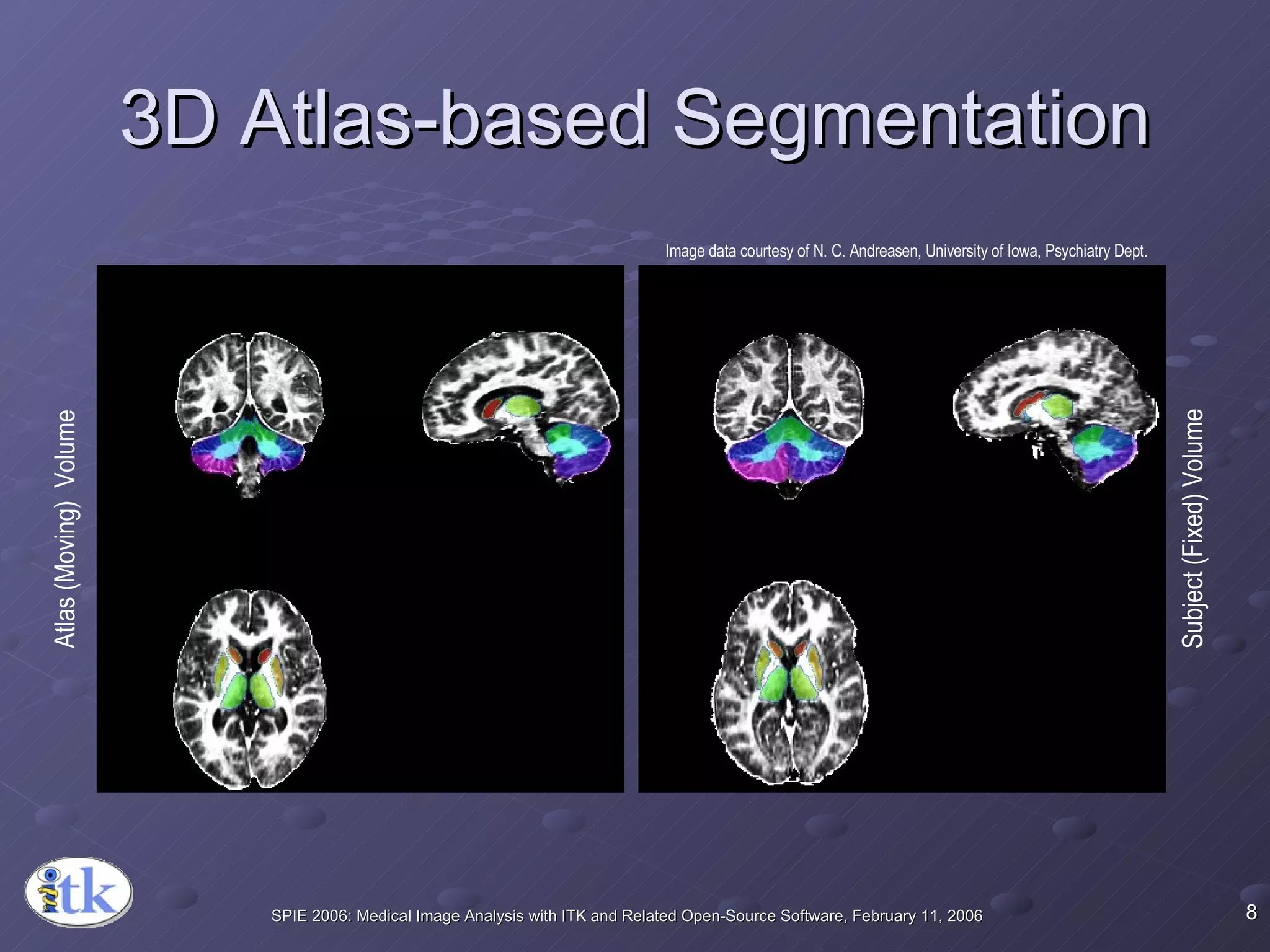 3D Atlas-based Segmentation

Image data courtesy of N. C. Andreasen, University of Iowa, Psychiatry Dept.

Atlas (Moving) Volume

Subject (Fixed) Volume

itk

SPIE 2006: Medical Image Analysis with ITK and Related Open-Source Software, February 11, 2006

8